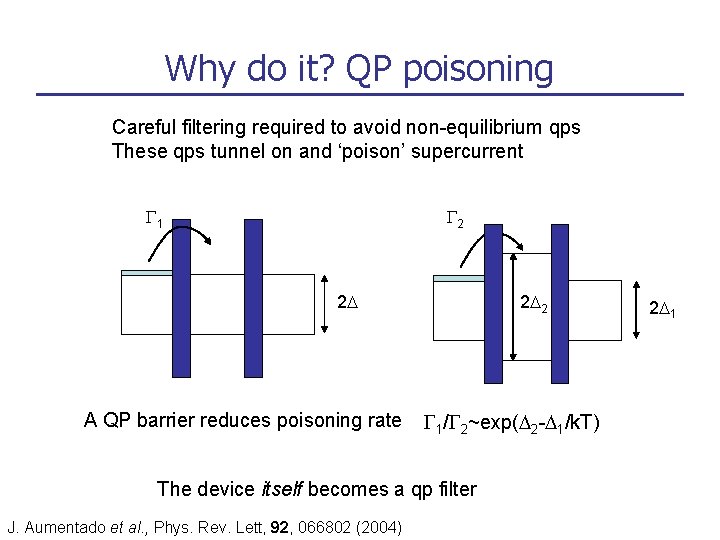 Why do it? QP poisoning

Careful filtering required to avoid non-equilibrium qps
These qps tunnel on and 'poison' supercurrent

$\Gamma_1$

$2\Delta$

$\Gamma_2$

$2\Delta_2$

$2\Delta_1$

A QP barrier reduces poisoning rate

$\Gamma_1/\Gamma_2$~exp($\Delta_2$-$\Delta_1$/kT)

The device itself becomes a qp filter

J. Aumentado et al., Phys. Rev. Lett, 92, 066802 (2004)